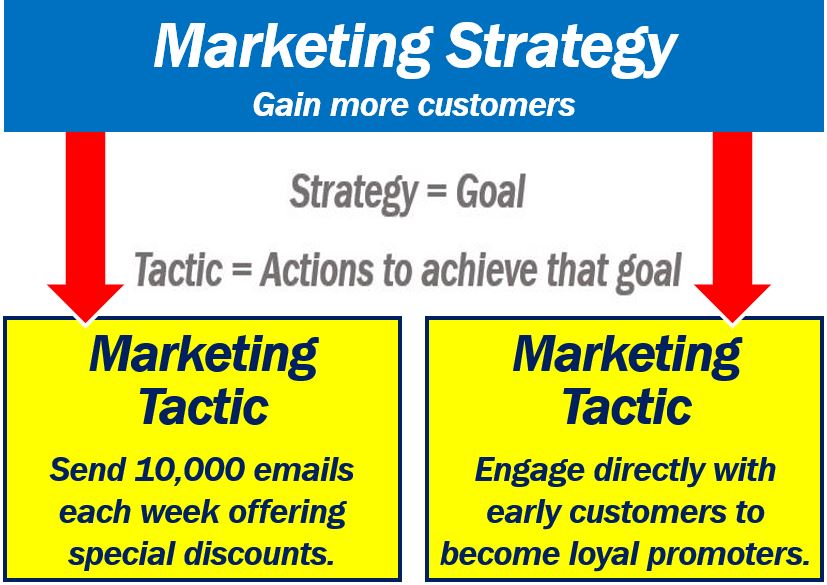 Marketing Strategy
Gain more customers

Strategy = Goal

Tactic = Actions to achieve that goal

Marketing Tactic
Send 10,000 emails each week offering special discounts.

Marketing Tactic
Engage directly with early customers to become loyal promoters.